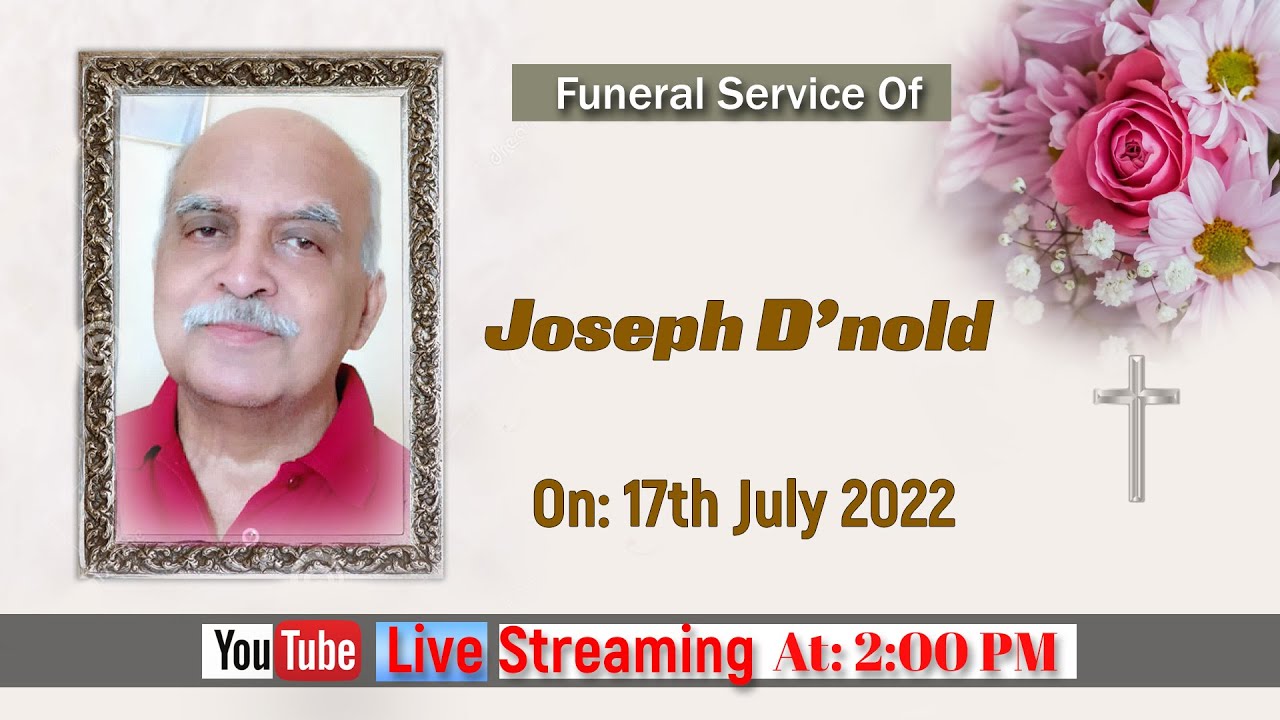 Funeral Service Of

Joseph D'nold

On: 17th July 2022

YouTube Live Streaming At: 2:00 PM